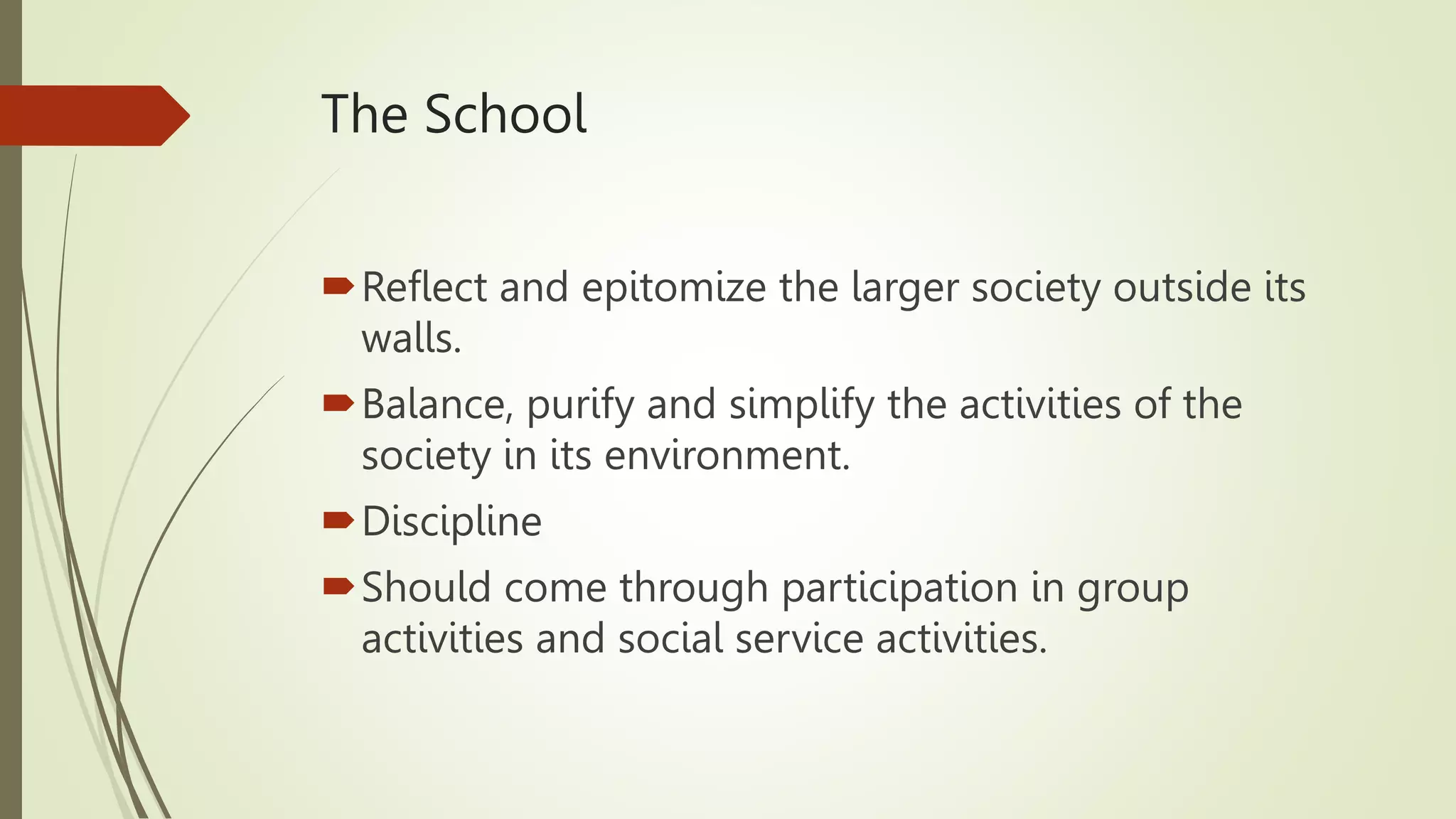 The School

Reflect and epitomize the larger society outside its walls.

Balance, purify and simplify the activities of the society in its environment.

Discipline

Should come through participation in group activities and social service activities.